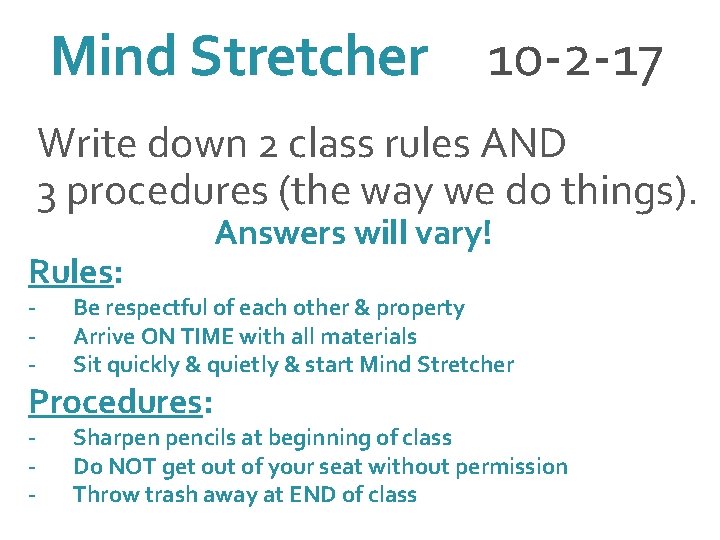 Mind Stretcher 10-2-17

Write down 2 class rules AND 3 procedures (the way we do things).

Answers will vary!

Rules:
- Be respectful of each other & property
- Arrive ON TIME with all materials
- Sit quickly & quietly & start Mind Stretcher

Procedures:
- Sharpen pencils at beginning of class
- Do NOT get out of your seat without permission
- Throw trash away at END of class